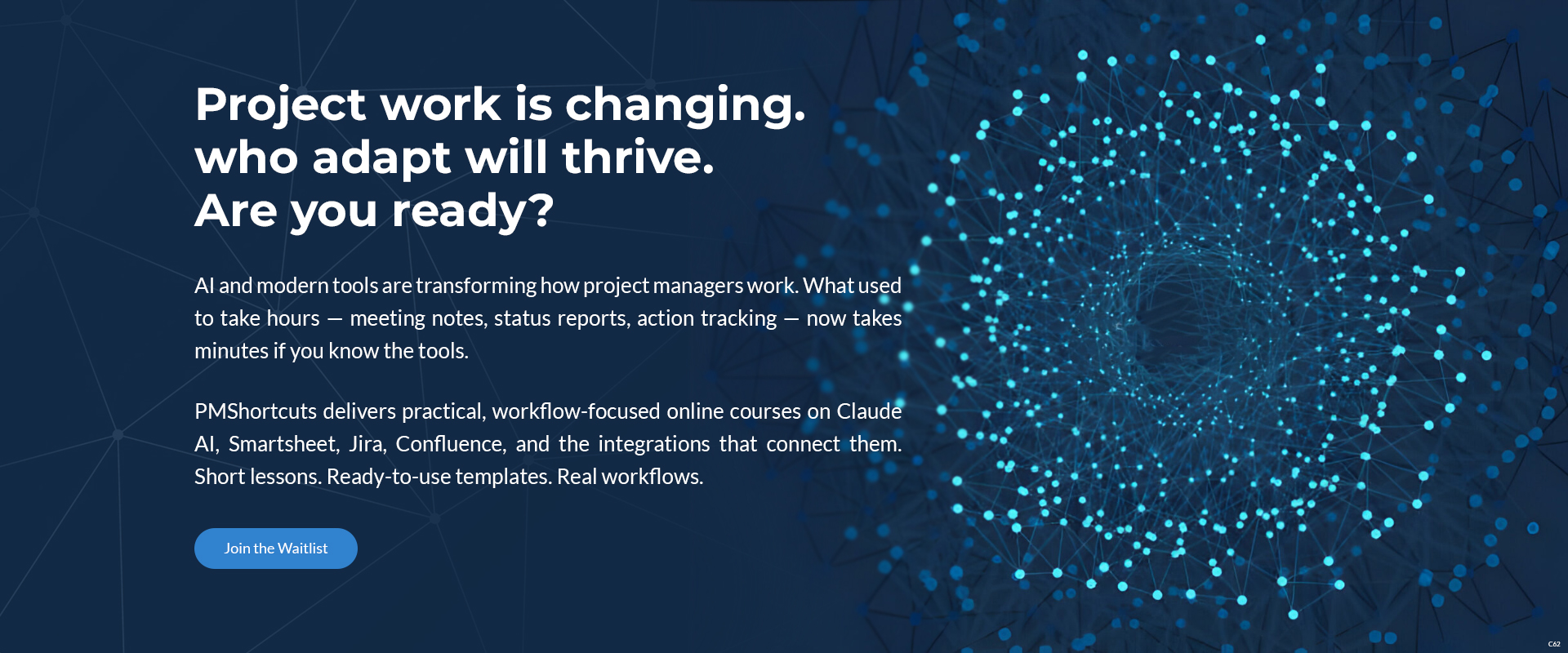 Project work is changing.
who adapt will thrive.
Are you ready?

AI and modern tools are transforming how project managers work. What used to take hours — meeting notes, status reports, action tracking — now takes minutes if you know the tools.

PMShortcuts delivers practical, workflow-focused online courses on Claude AI, Smartsheet, Jira, Confluence, and the integrations that connect them. Short lessons. Ready-to-use templates. Real workflows.

Join the Waitlist

C62